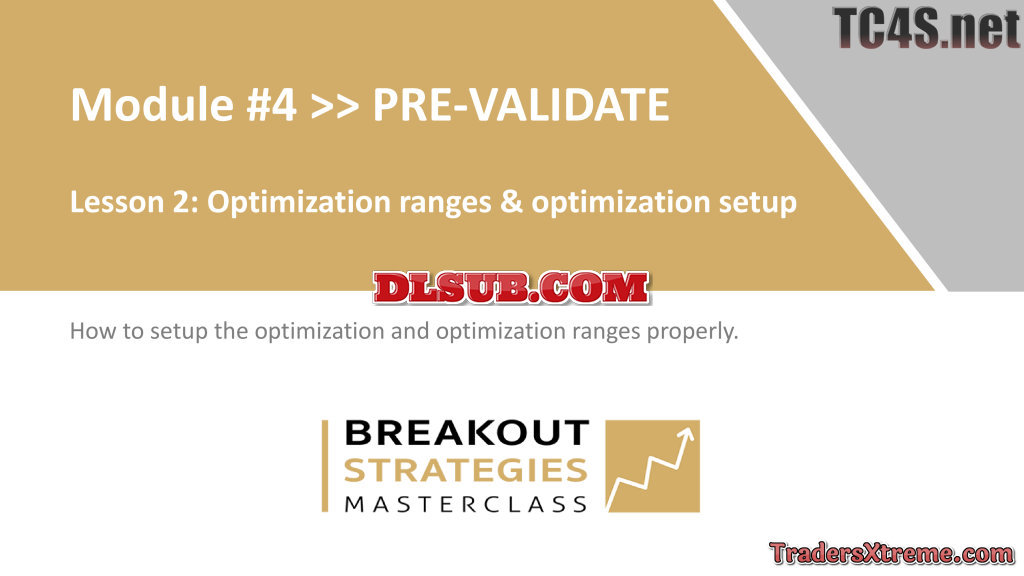 TC4S.net

Module #4 >> PRE-VALIDATE

Lesson 2: Optimization ranges & optimization setup

DLSUB.COM

How to setup the optimization and optimization ranges properly.

BREAKOUT
STRATEGIES
MASTERCLASS

TradersXtreme.com